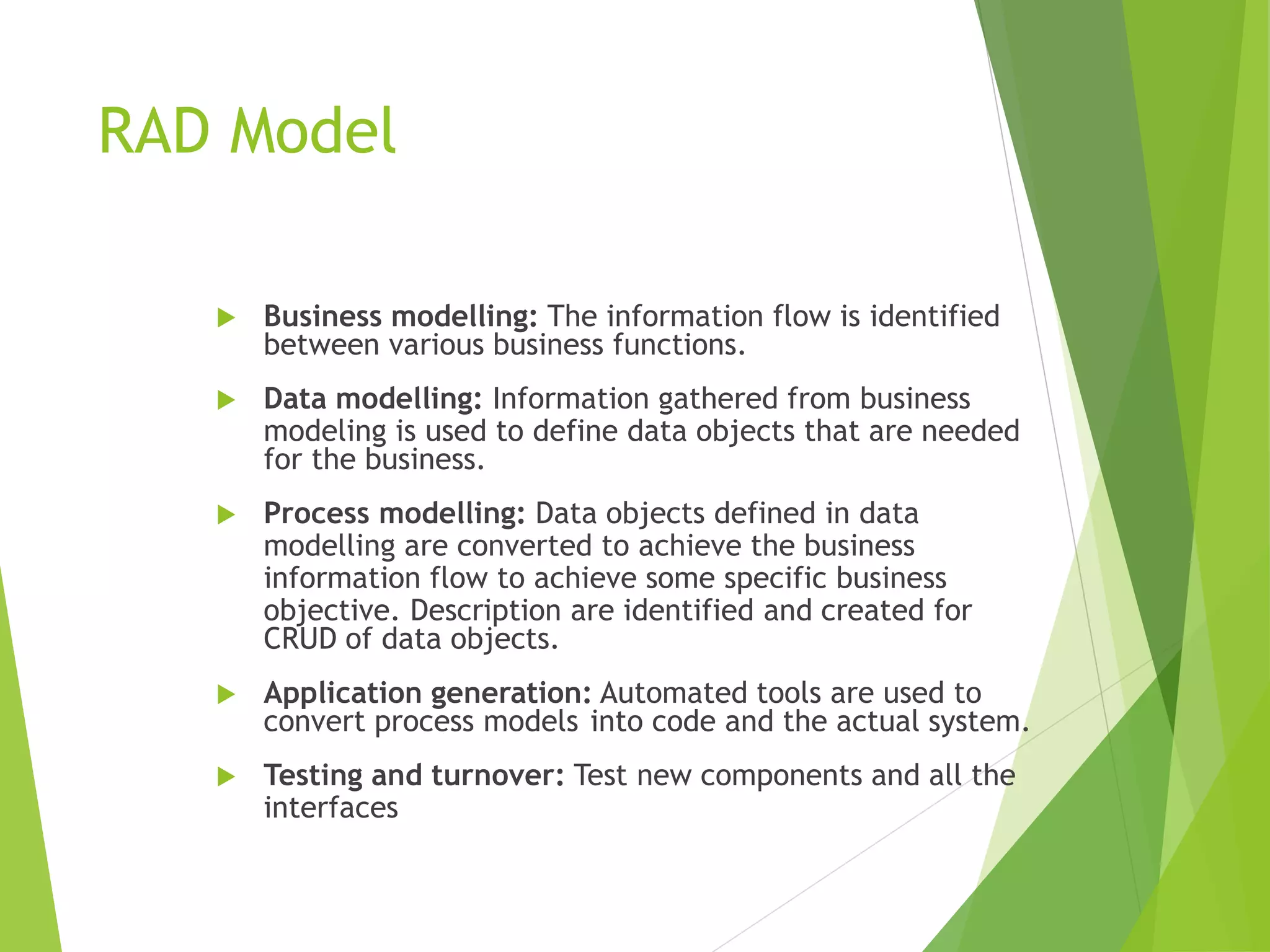 RAD Model

Business modelling: The information flow is identified between various business functions.

Data modelling: Information gathered from business modeling is used to define data objects that are needed for the business.

Process modelling: Data objects defined in data modelling are converted to achieve the business information flow to achieve some specific business objective. Description are identified and created for CRUD of data objects.

Application generation: Automated tools are used to convert process models into code and the actual system.

Testing and turnover: Test new components and all the interfaces